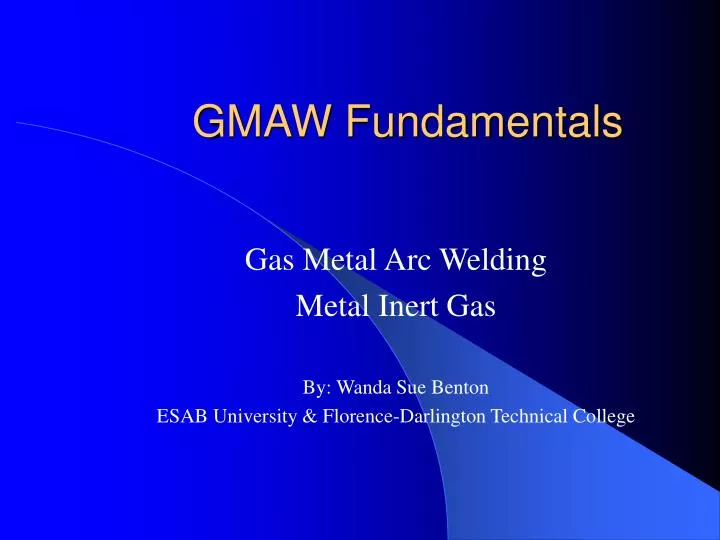 GMAW Fundamentals

Gas Metal Arc Welding
Metal Inert Gas

By: Wanda Sue Benton
ESAB University & Florence-Darlington Technical College